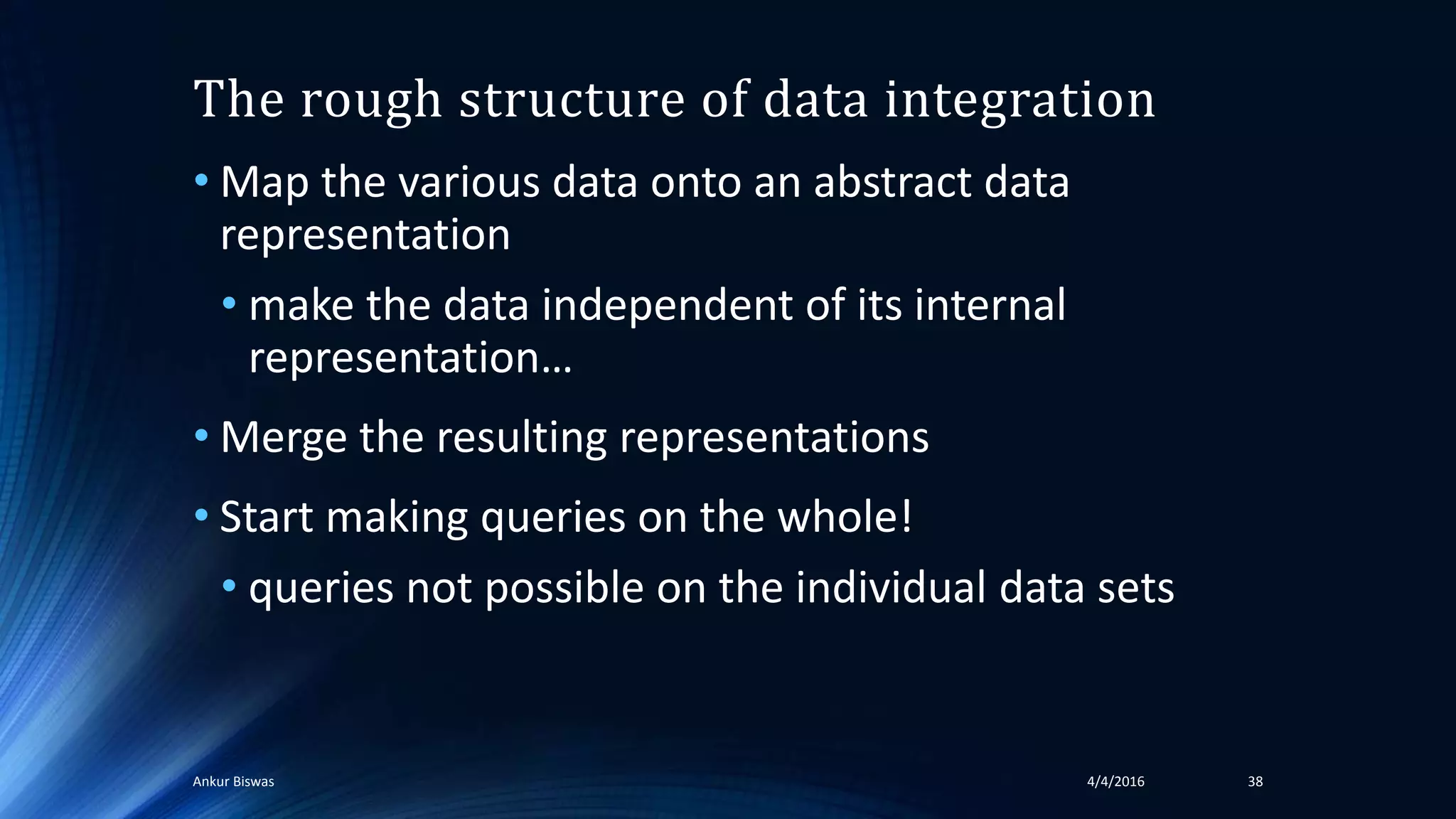 The rough structure of data integration

• Map the various data onto an abstract data representation
  • make the data independent of its internal representation…
• Merge the resulting representations
• Start making queries on the whole!
  • queries not possible on the individual data sets

Ankur Biswas 4/4/2016 38